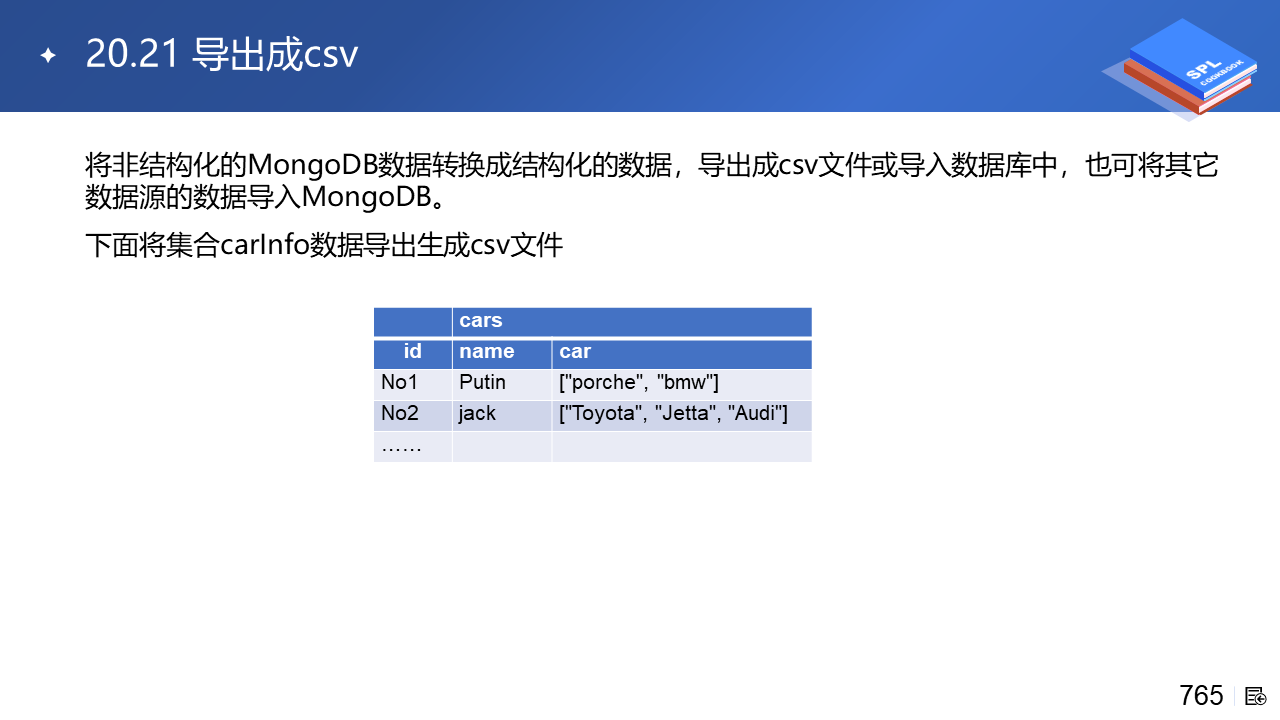 20.21 导出成csv

SPL COOKBOOK

将非结构化的MongoDB数据转换成结构化的数据，导出成csv文件或导入数据库中，也可将其它数据源的数据导入MongoDB。

下面将集合carInfo数据导出生成csv文件

| | cars | |
|---|---|---|
| id | name | car |
| No1 | Putin | ["porche", "bmw"] |
| No2 | jack | ["Toyota", "Jetta", "Audi"] |
| …… | | |

765